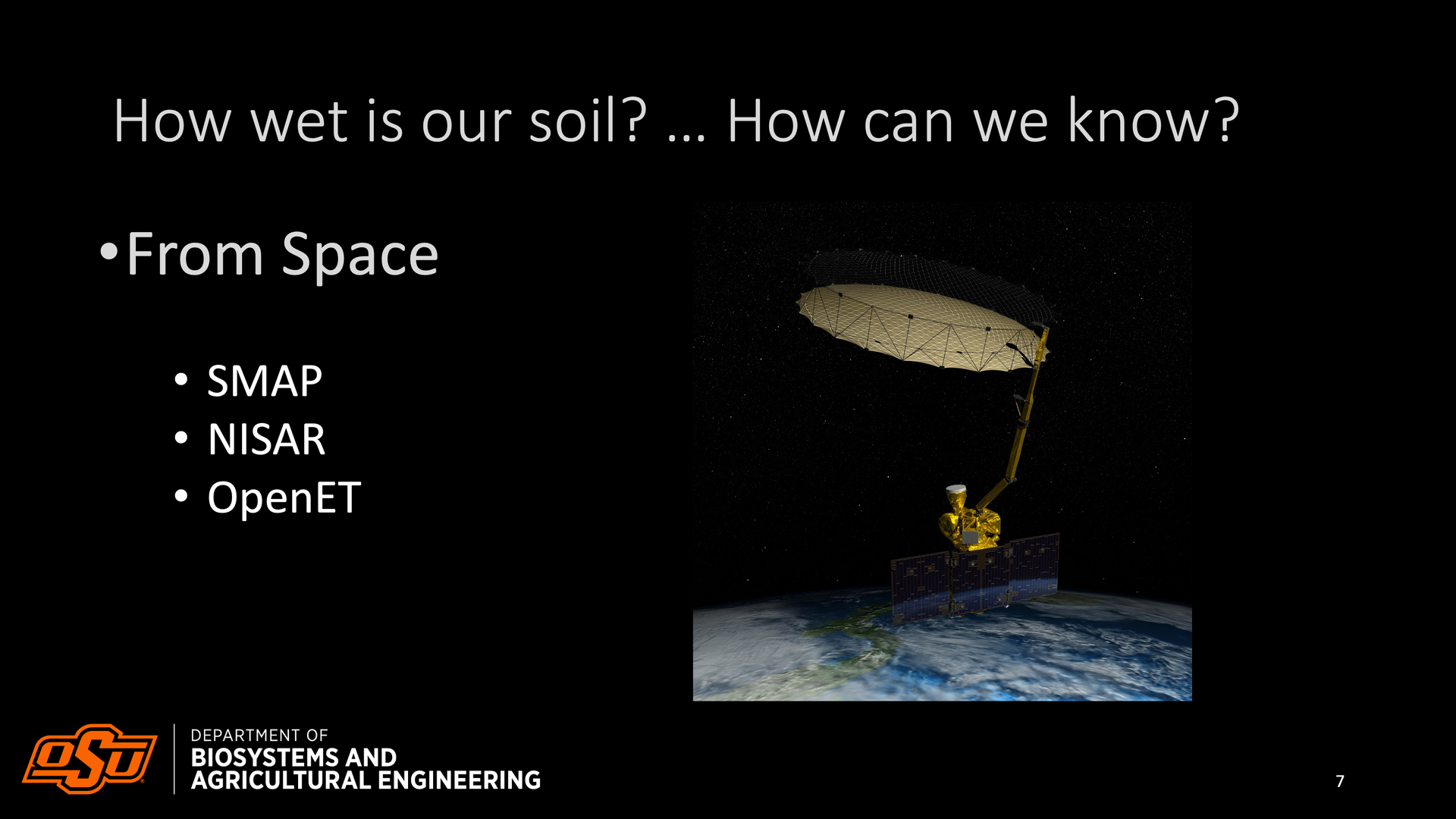 How wet is our soil? … How can we know?

• From Space

• SMAP
• NISAR
• OpenET

OSU

DEPARTMENT OF
BIOSYSTEMS AND
AGRICULTURAL ENGINEERING

7